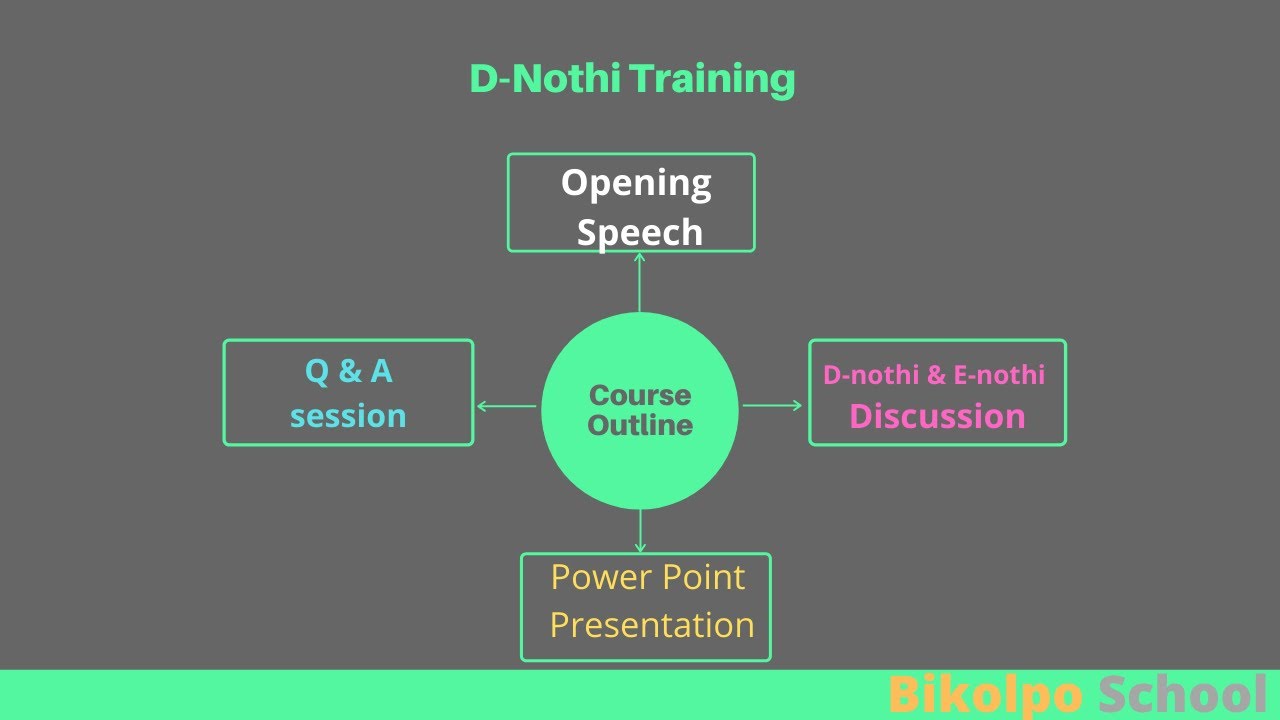 D-Nothi Training

Opening Speech

Q & A session

Course Outline

D-nothi & E-nothi Discussion

Power Point Presentation

Bikolpo School